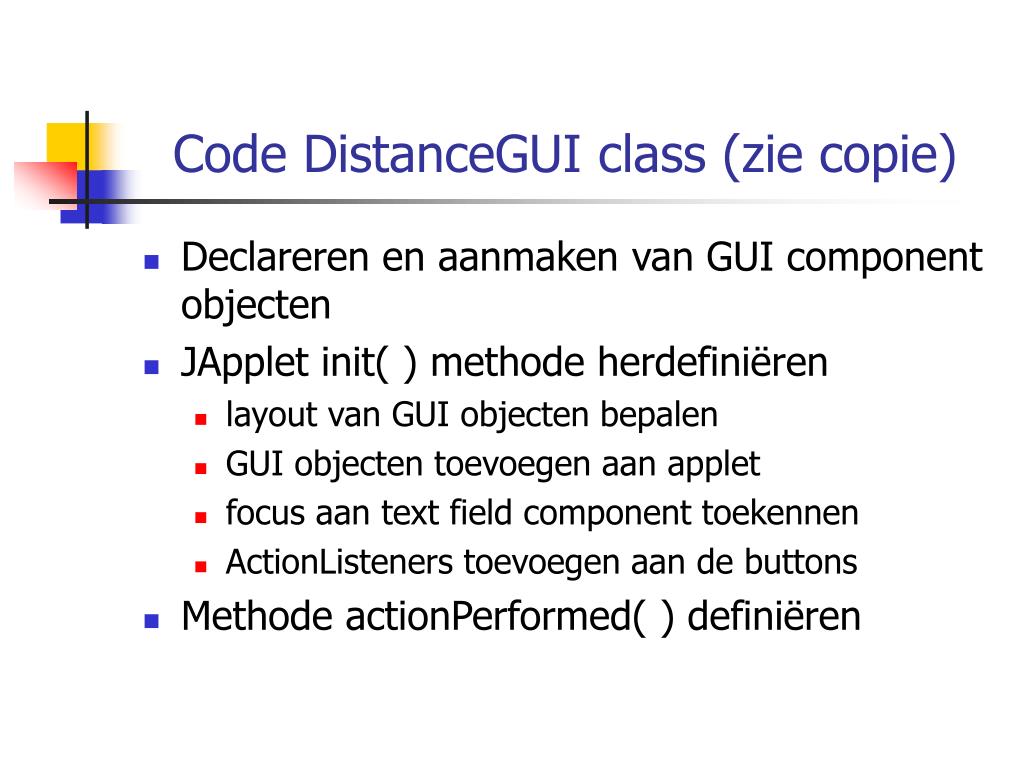 Code DistanceGUI class (zie copie)

Declareren en aanmaken van GUI component objecten

JApplet init( ) methode herdefiniëren

layout van GUI objecten bepalen

GUI objecten toevoegen aan applet

focus aan text field component toekennen

ActionListeners toevoegen aan de buttons

Methode actionPerformed( ) definiëren